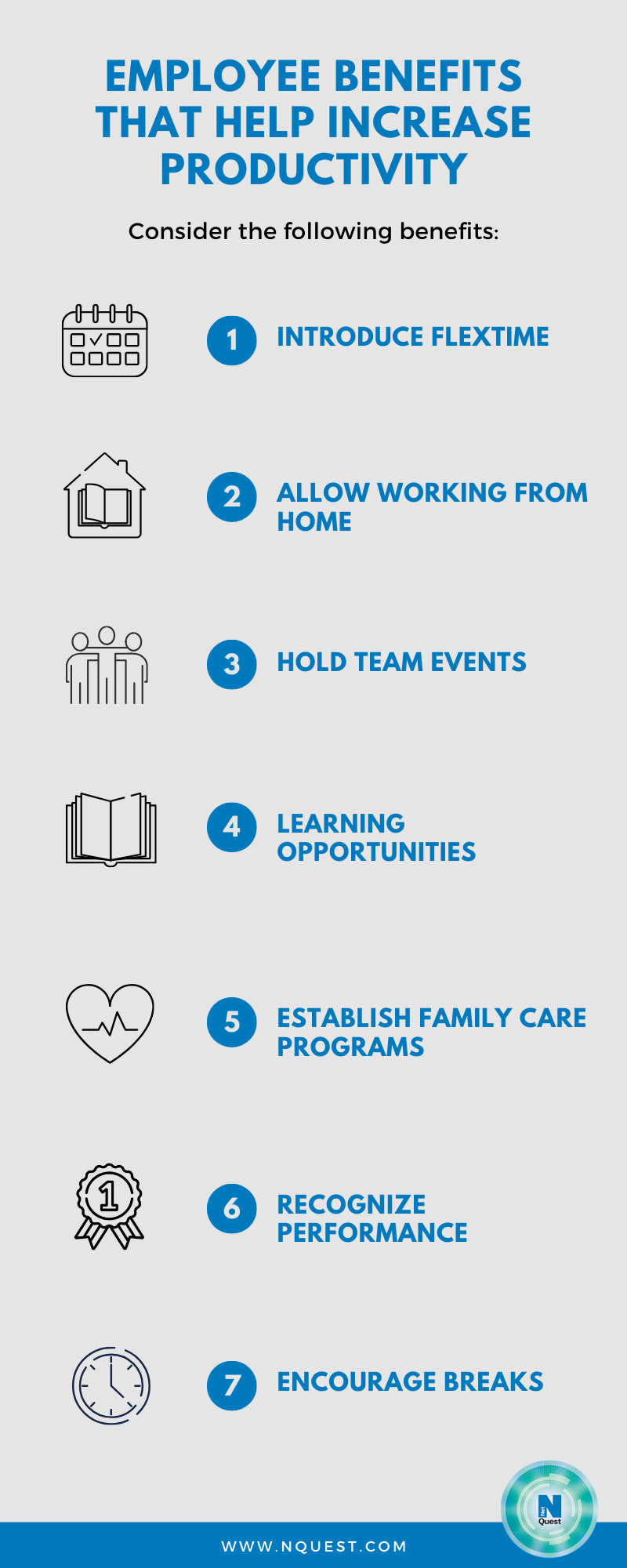 EMPLOYEE BENEFITS THAT HELP INCREASE PRODUCTIVITY

Consider the following benefits:

1 INTRODUCE FLEXTIME

2 ALLOW WORKING FROM HOME

3 HOLD TEAM EVENTS

4 LEARNING OPPORTUNITIES

5 ESTABLISH FAMILY CARE PROGRAMS

1

6 RECOGNIZE PERFORMANCE

7 ENCOURAGE BREAKS

Net N Quest

WWW.NQUEST.COM